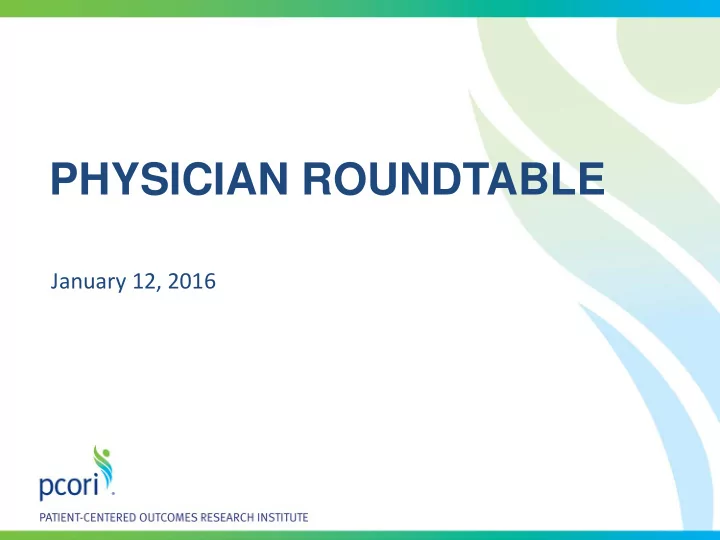 PHYSICIAN ROUNDTABLE

January 12, 2016

pcori

PATIENT-CENTERED OUTCOMES RESEARCH INSTITUTE